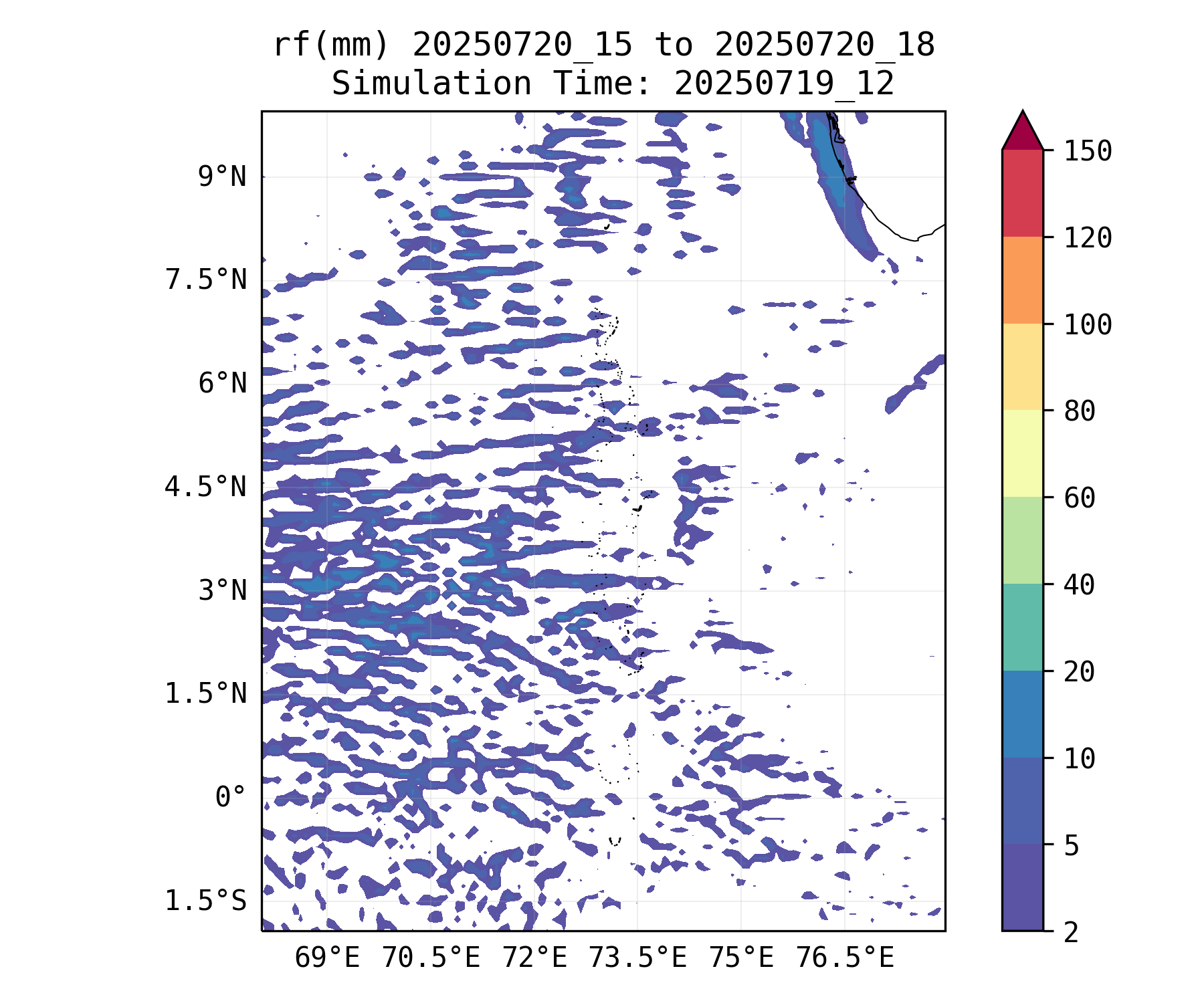 rf(mm) 20250720_15 to 20250720_18
Simulation Time: 20250719_12

9°N
7.5°N
6°N
4.5°N
3°N
1.5°N
0°
1.5°S

69°E 70.5°E 72°E 73.5°E 75°E 76.5°E

150
120
100
80
60
40
20
10
5
2